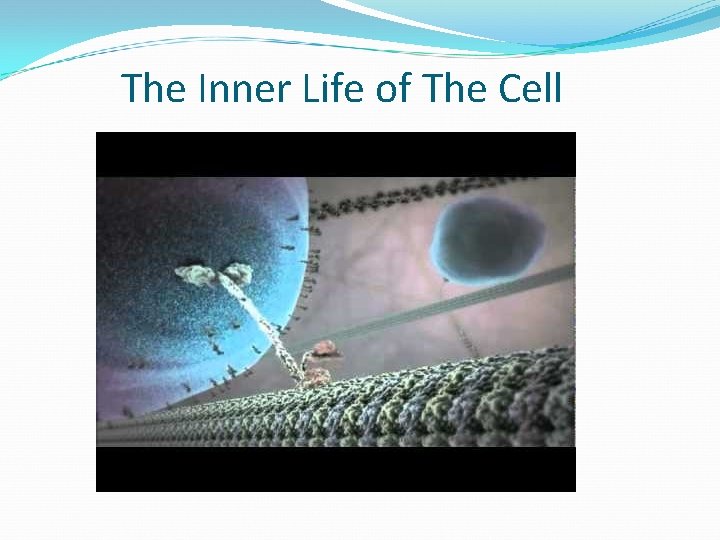 The Inner Life of The Cell